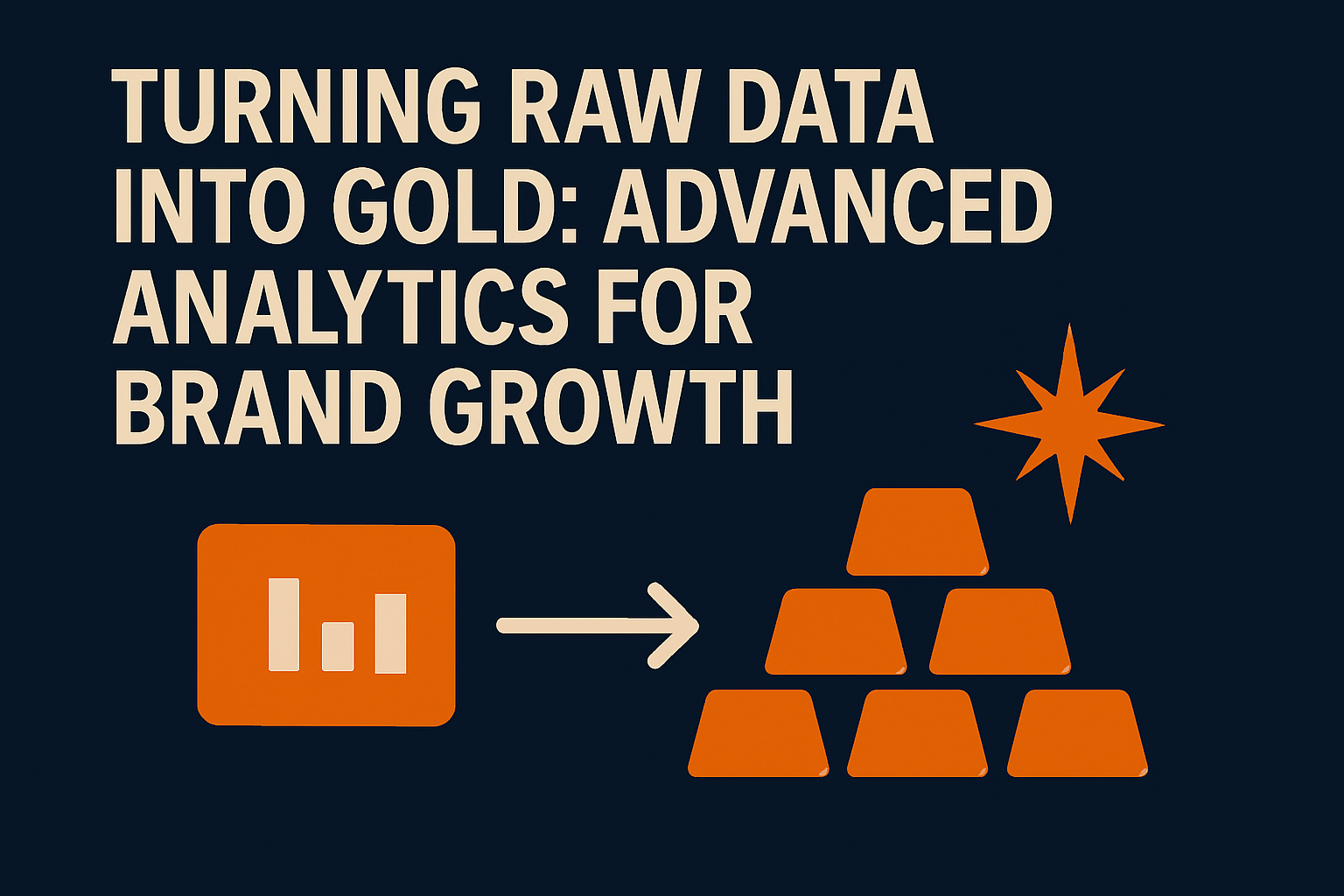 TURNING RAW DATA INTO GOLD: ADVANCED ANALYTICS FOR BRAND GROWTH